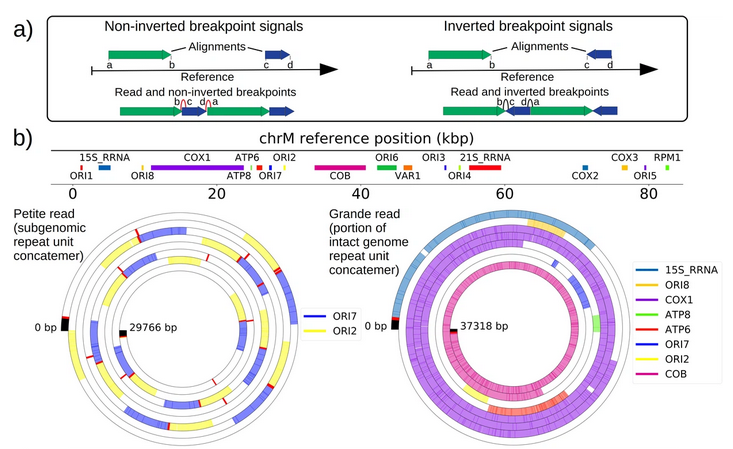 a)

Non-inverted breakpoint signals

Alignments

a b c d

Reference

Read and non-inverted breakpoints

b c d a

Inverted breakpoint signals

Alignments

a b c d

Reference

Read and inverted breakpoints

b c d a

b)

chrM reference position (kbp)

15S_RRNA COX1 ATP6 ORI2 ORI6 ORI3 21S_RRNA COX3 RPM1

ORI1 ORI8 ATP8 ORI7 COB VAR1 ORI4 COX2 ORI5

0 20 40 60 80

Petite read (subgenomic repeat unit concatemer)

0 bp

29766 bp

ORI7

ORI2

Grande read (portion of intact genome repeat unit concatemer)

0 bp

37318 bp

15S_RRNA

ORI8

COX1

ATP8

ATP6

ORI7

ORI2

COB